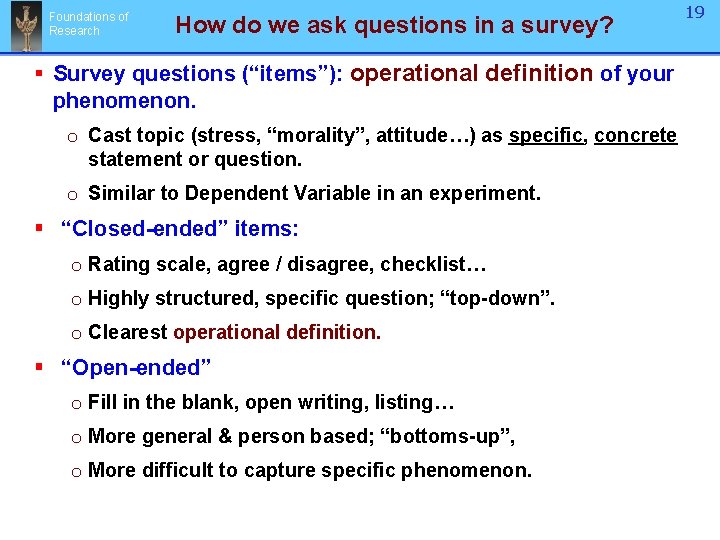 Foundations of Research

How do we ask questions in a survey?

19

▪ Survey questions (“items”): operational definition of your phenomenon.

o Cast topic (stress, “morality”, attitude…) as specific, concrete statement or question.

o Similar to Dependent Variable in an experiment.

▪ “Closed-ended” items:

o Rating scale, agree / disagree, checklist…

o Highly structured, specific question; “top-down”.

o Clearest operational definition.

▪ “Open-ended”

o Fill in the blank, open writing, listing…

o More general & person based; “bottoms-up”,

o More difficult to capture specific phenomenon.